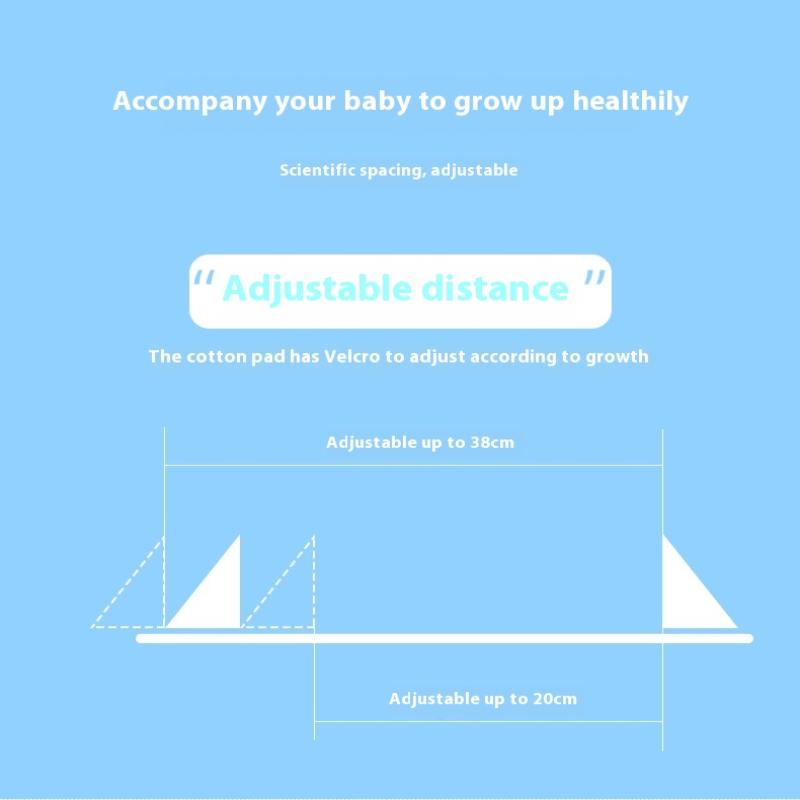 Accompany your baby to grow up healthily

Scientific spacing, adjustable

" Adjustable distance "

The cotton pad has Velcro to adjust according to growth

Adjustable up to 38cm

Adjustable up to 20cm